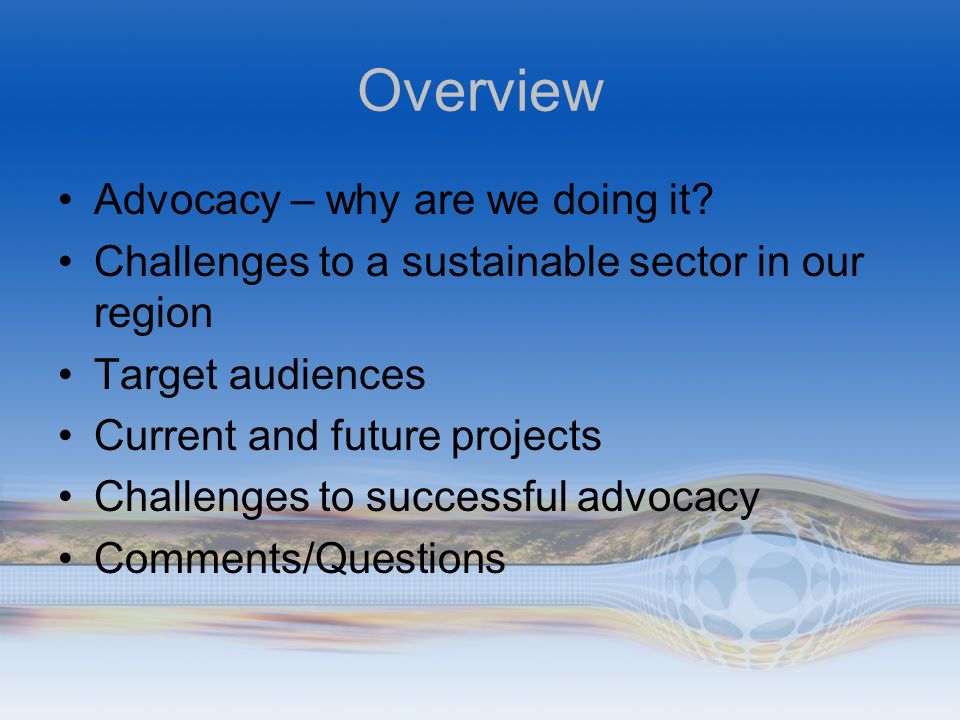 Overview

• Advocacy – why are we doing it?
• Challenges to a sustainable sector in our region
• Target audiences
• Current and future projects
• Challenges to successful advocacy
• Comments/Questions